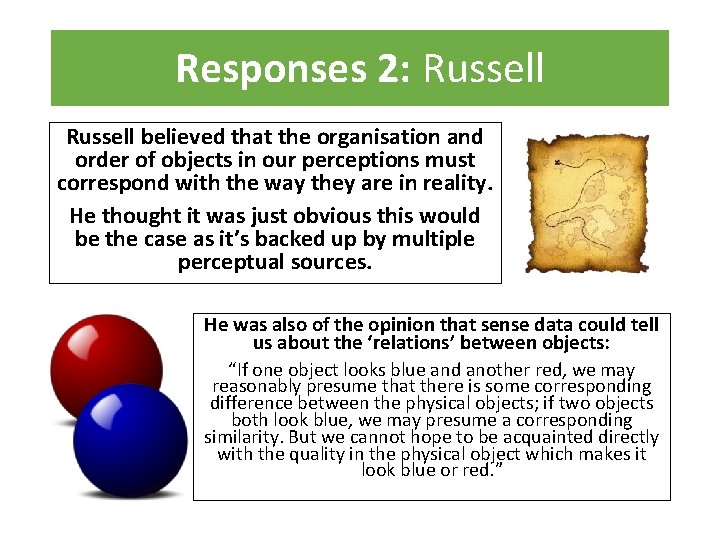 Responses 2: Russell

Russell believed that the organisation and order of objects in our perceptions must correspond with the way they are in reality.

He thought it was just obvious this would be the case as it's backed up by multiple perceptual sources.

He was also of the opinion that sense data could tell us about the 'relations' between objects:

"If one object looks blue and another red, we may reasonably presume that there is some corresponding difference between the physical objects; if two objects both look blue, we may presume a corresponding similarity. But we cannot hope to be acquainted directly with the quality in the physical object which makes it look blue or red."